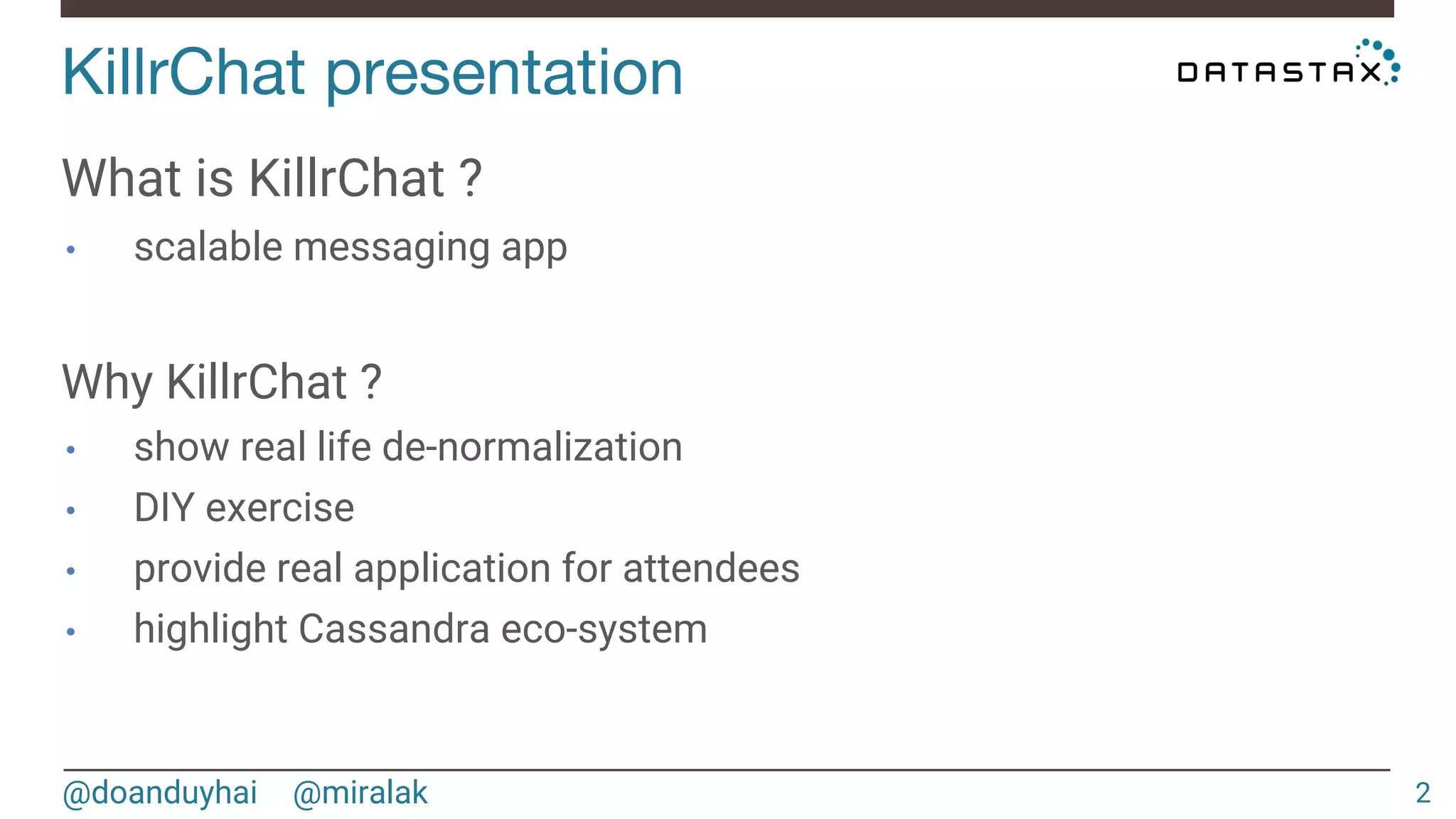 KillrChat presentation

DATASTAX

What is KillrChat ?

• scalable messaging app

Why KillrChat ?

• show real life de-normalization
• DIY exercise
• provide real application for attendees
• highlight Cassandra eco-system

@doanduyhai @miralak

2